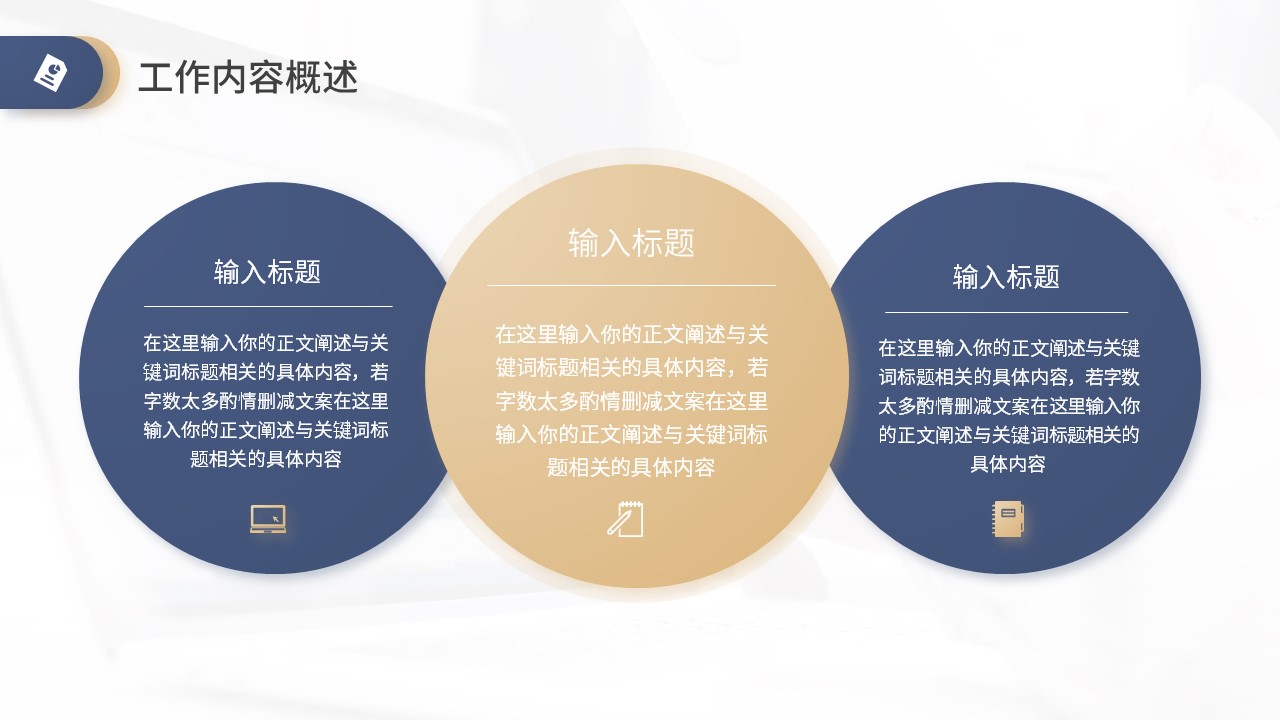 工作内容概述

输入标题

在这里输入你的正文阐述与关键词标题相关的具体内容，若字数太多酌情删减文案在这里输入你的正文阐述与关键词标题相关的具体内容

输入标题

在这里输入你的正文阐述与关键词标题相关的具体内容，若字数太多酌情删减文案在这里输入你的正文阐述与关键词标题相关的具体内容

输入标题

在这里输入你的正文阐述与关键词标题相关的具体内容，若字数太多酌情删减文案在这里输入你的正文阐述与关键词标题相关的具体内容